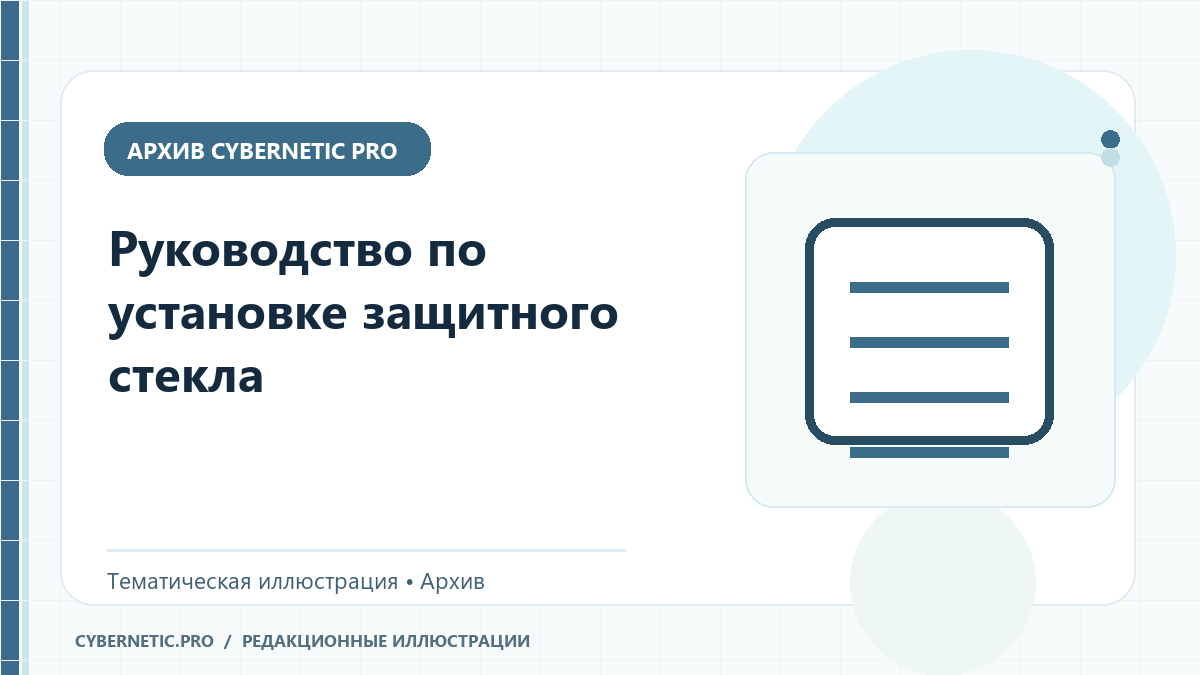 АРХИВ CYBERNETIC PRO

Руководство по установке защитного стекла

Тематическая иллюстрация • Архив

CYBERNETIC.PRO / РЕДАКЦИОННЫЕ ИЛЛЮСТРАЦИИ